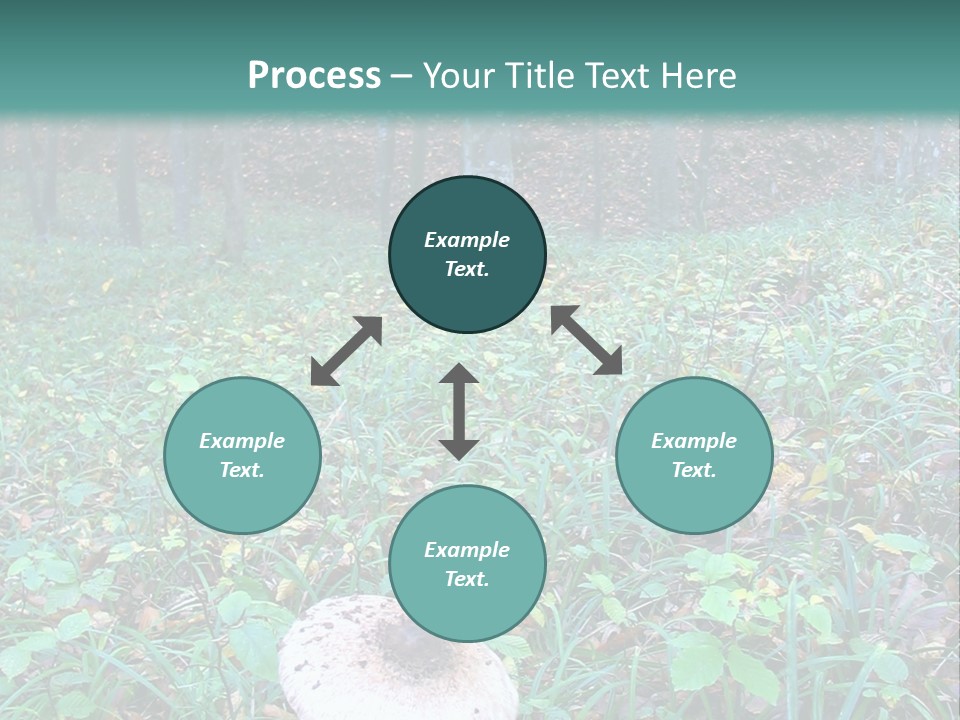 Process – Your Title Text Here

Example Text.

Example Text.

Example Text.

Example Text.